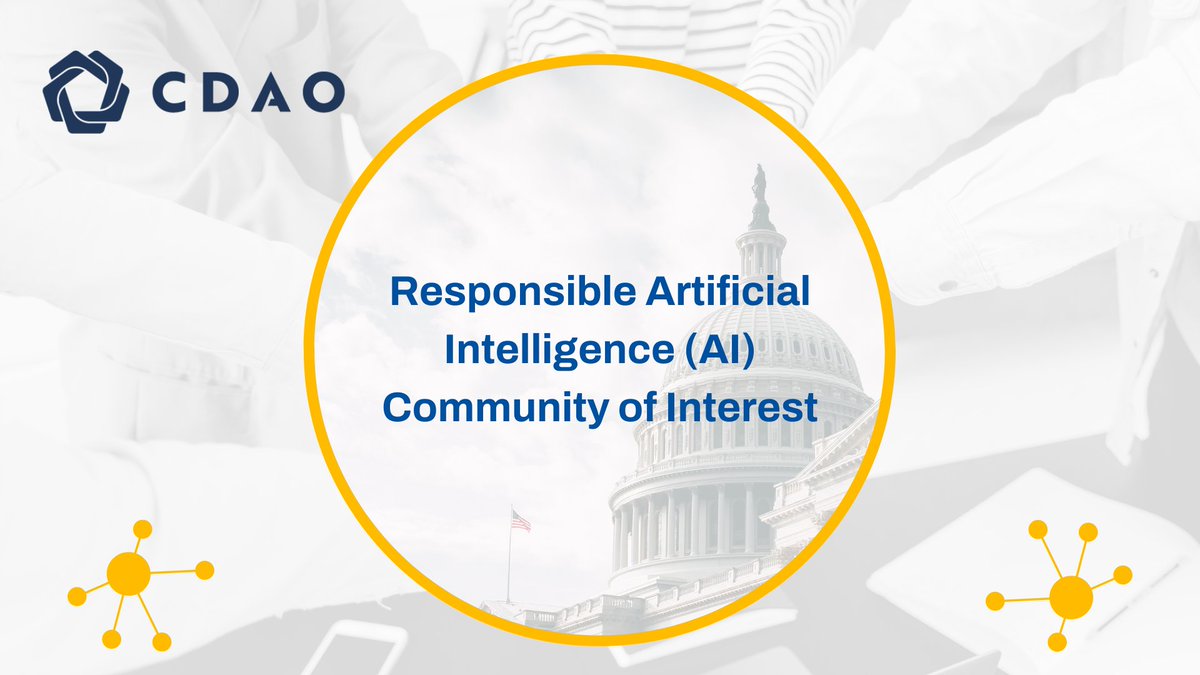 CDAO

Responsible Artificial Intelligence (AI) Community of Interest